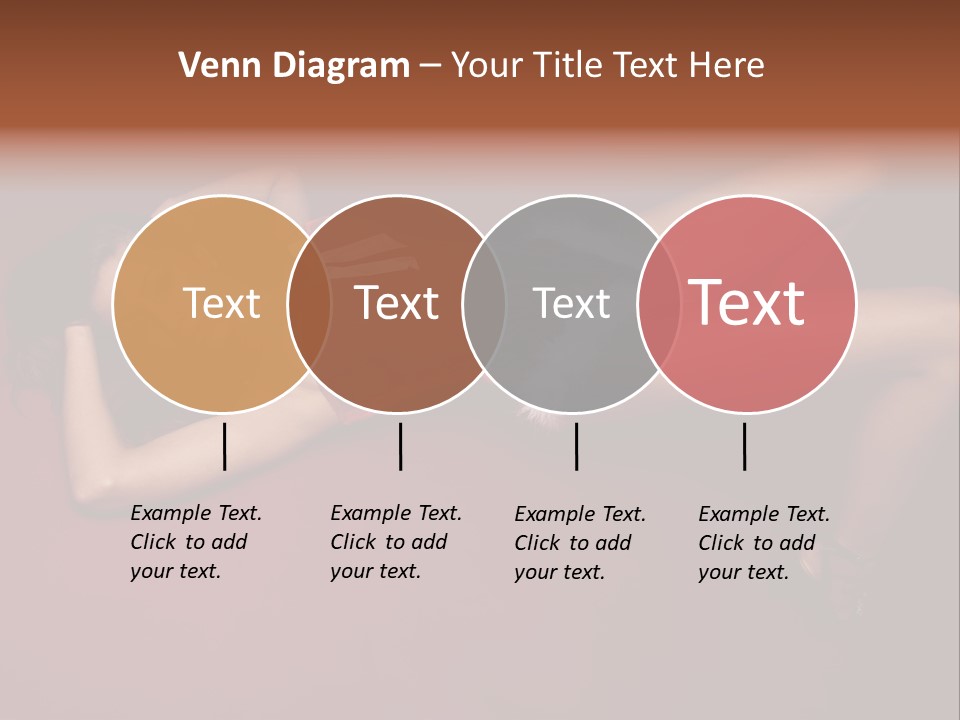 Venn Diagram – Your Title Text Here

Text

Text

Text

Text

Example Text. Click to add your text.

Example Text. Click to add your text.

Example Text. Click to add your text.

Example Text. Click to add your text.